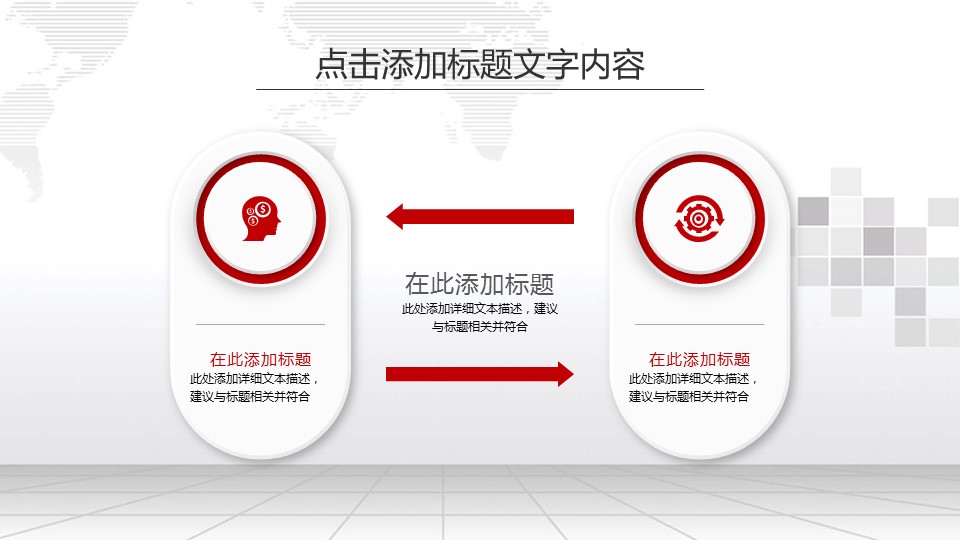 点击添加标题文字内容

在此添加标题
此处添加详细文本描述，建议与标题相关并符合

在此添加标题
此处添加详细文本描述，建议与标题相关并符合

在此添加标题
此处添加详细文本描述，建议与标题相关并符合